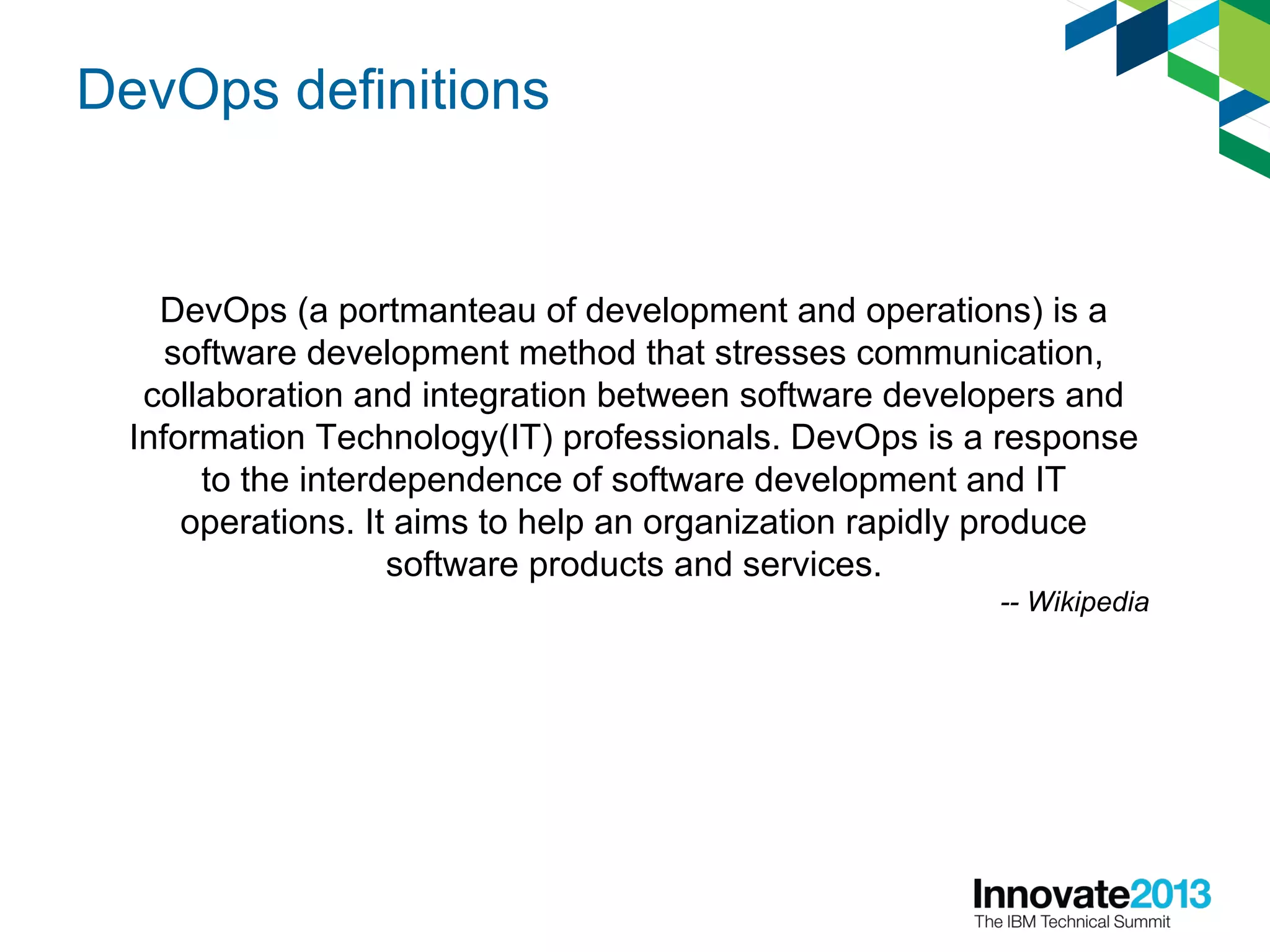 DevOps definitions

DevOps (a portmanteau of development and operations) is a software development method that stresses communication, collaboration and integration between software developers and Information Technology(IT) professionals. DevOps is a response to the interdependence of software development and IT operations. It aims to help an organization rapidly produce software products and services.

-- Wikipedia

Innovate2013
The IBM Technical Summit